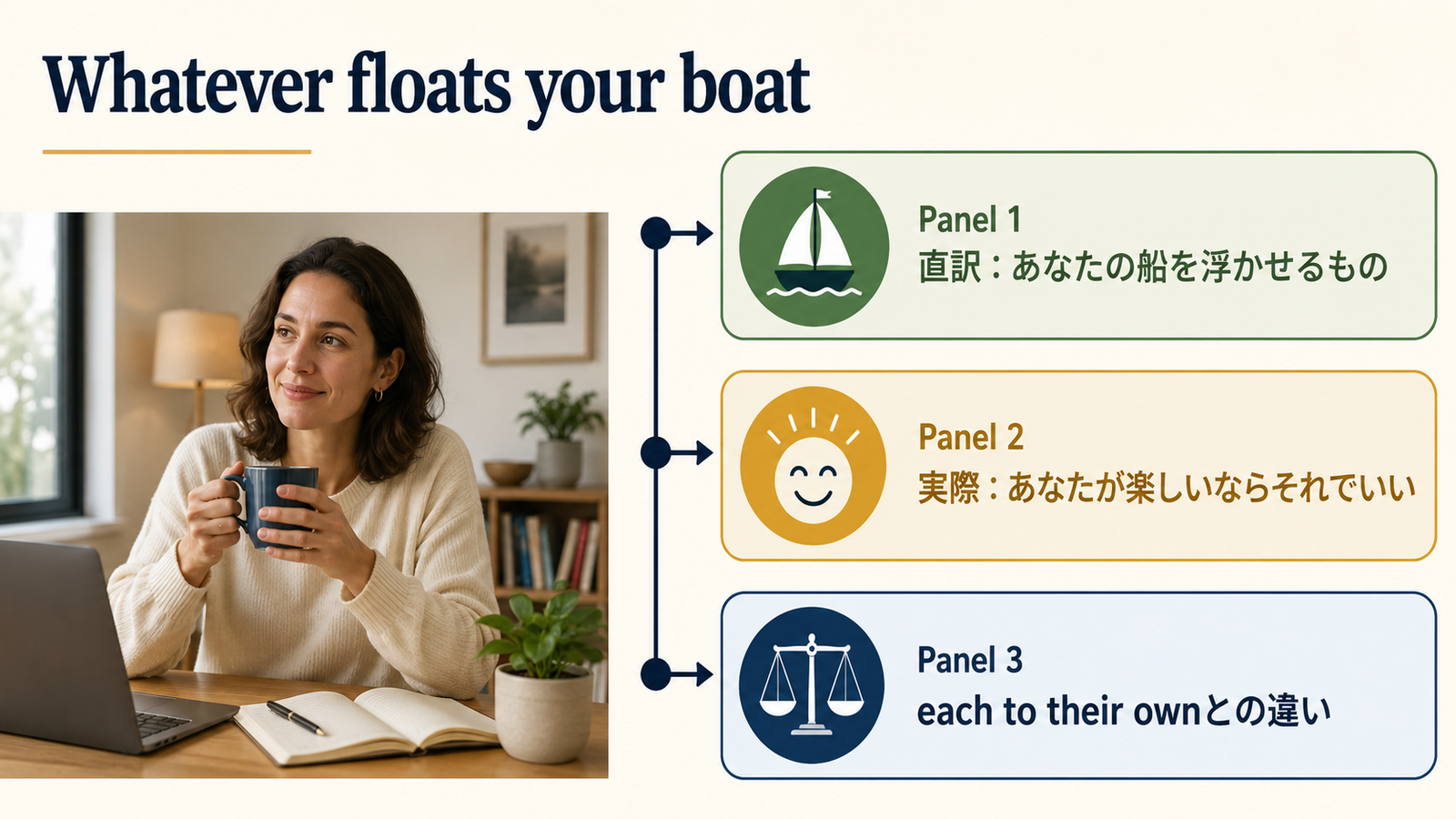 Whatever floats your boat

Panel 1
直訳：あなたの船を浮かせるもの

Panel 2
実際：あなたが楽しいならそれでいい

Panel 3
each to their ownとの違い